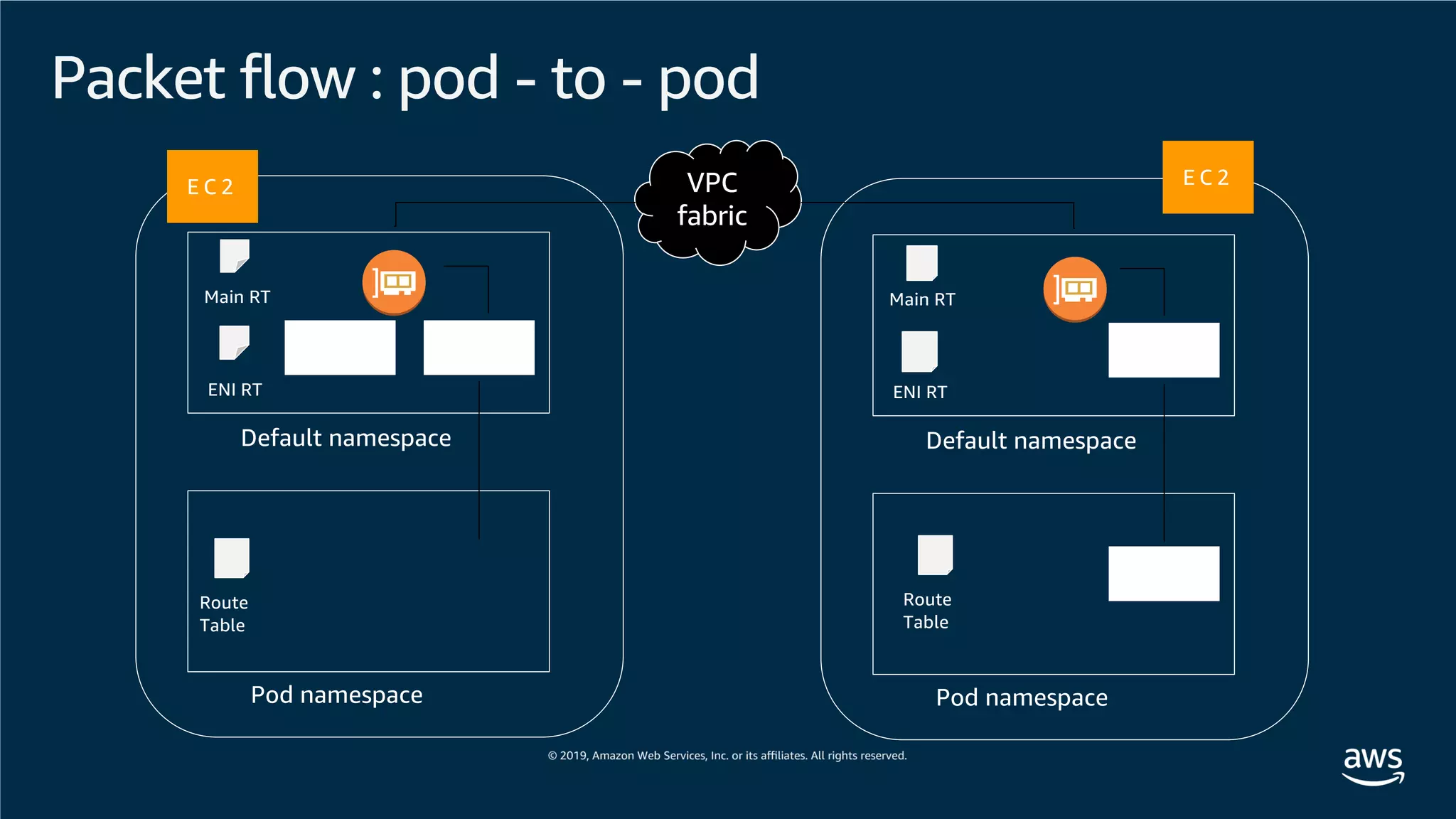 Packet flow : pod - to - pod

EC2

Main RT

ENI RT

Default namespace

Route Table

Pod namespace

VPC fabric

EC2

Main RT

ENI RT

Default namespace

Route Table

Pod namespace

© 2019, Amazon Web Services, Inc. or its affiliates. All rights reserved.

aws